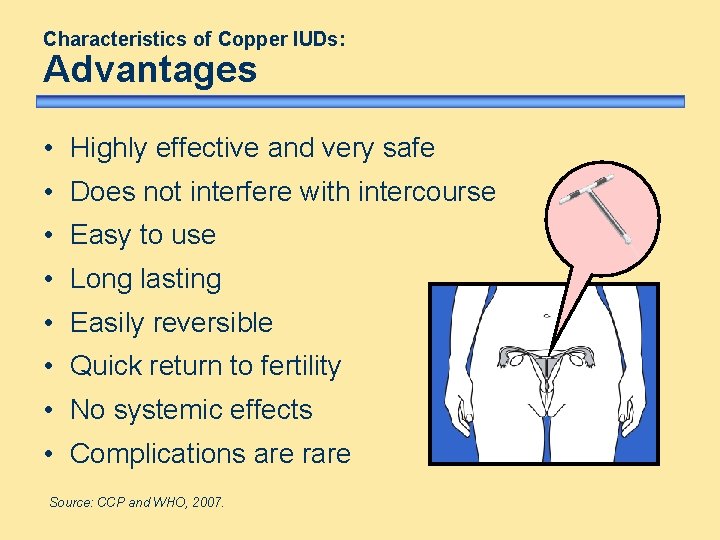 Characteristics of Copper IUDs:
Advantages

• Highly effective and very safe
• Does not interfere with intercourse
• Easy to use
• Long lasting
• Easily reversible
• Quick return to fertility
• No systemic effects
• Complications are rare

Source: CCP and WHO, 2007.